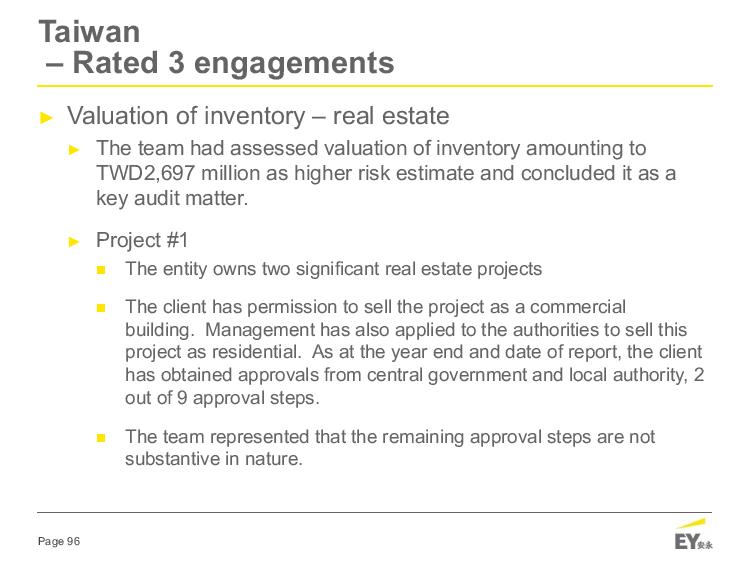 Taiwan
– Rated 3 engagements

► Valuation of inventory – real estate

► The team had assessed valuation of inventory amounting to TWD2,697 million as higher risk estimate and concluded it as a key audit matter.

► Project #1

■ The entity owns two significant real estate projects

■ The client has permission to sell the project as a commercial building. Management has also applied to the authorities to sell this project as residential. As at the year end and date of report, the client has obtained approvals from central government and local authority, 2 out of 9 approval steps.

■ The team represented that the remaining approval steps are not substantive in nature.

Page 96

EY安永